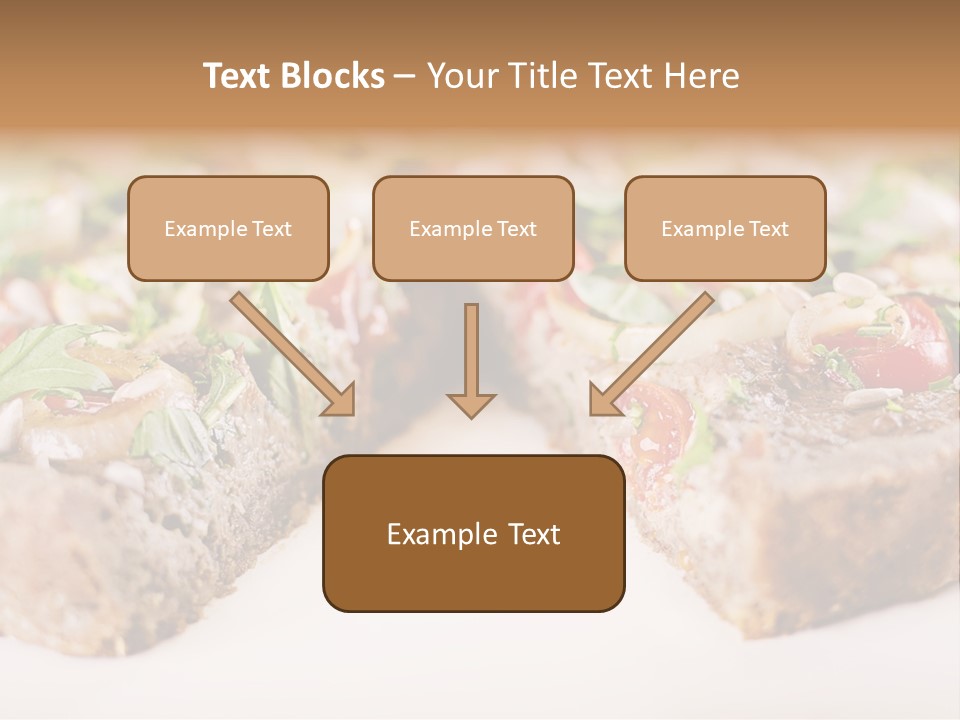 Text Blocks – Your Title Text Here

Example Text

Example Text

Example Text

Example Text